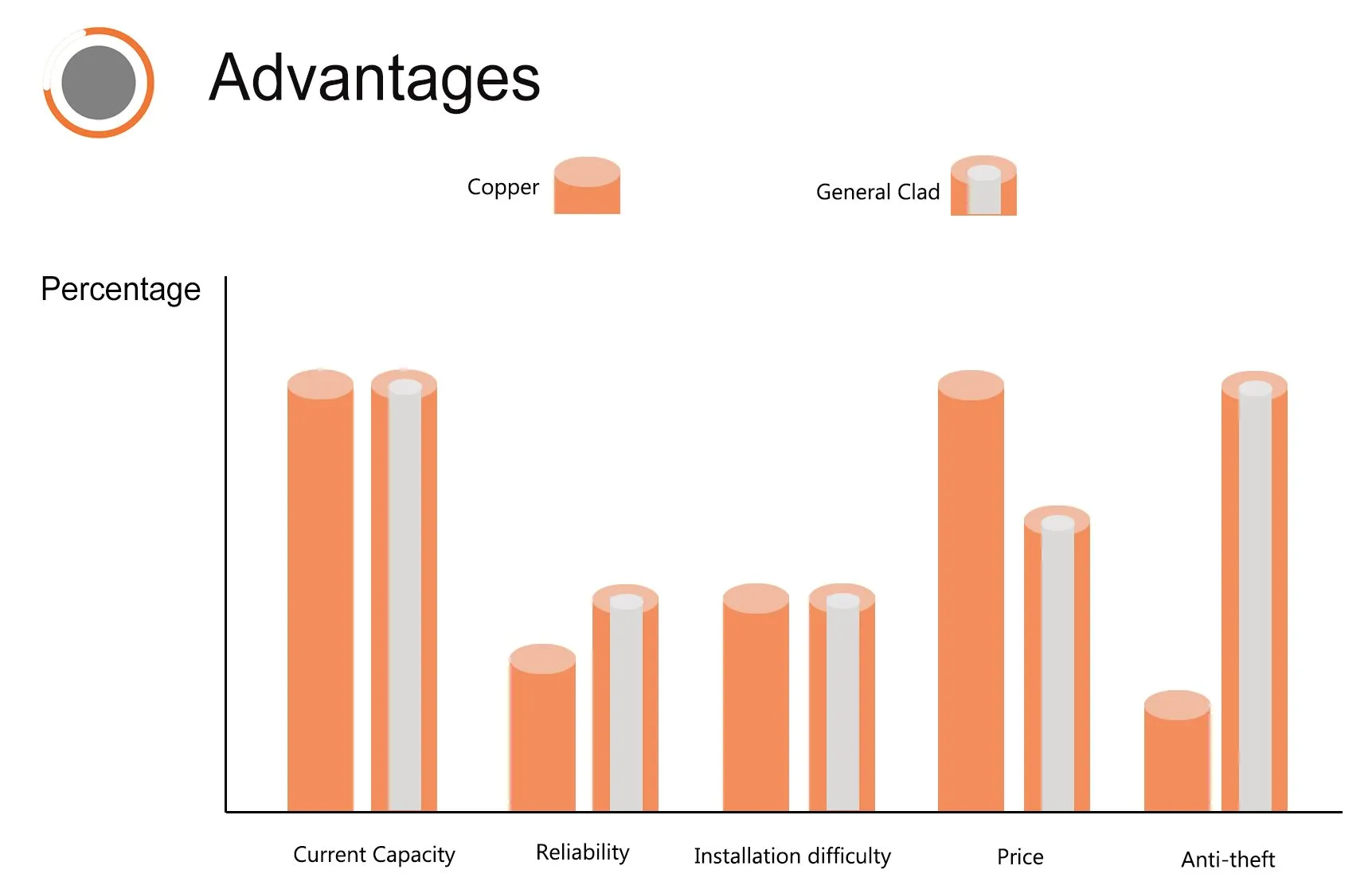 Advantages

Copper

General Clad

Percentage

Current Capacity

Reliability

Installation difficulty

Price

Anti-theft